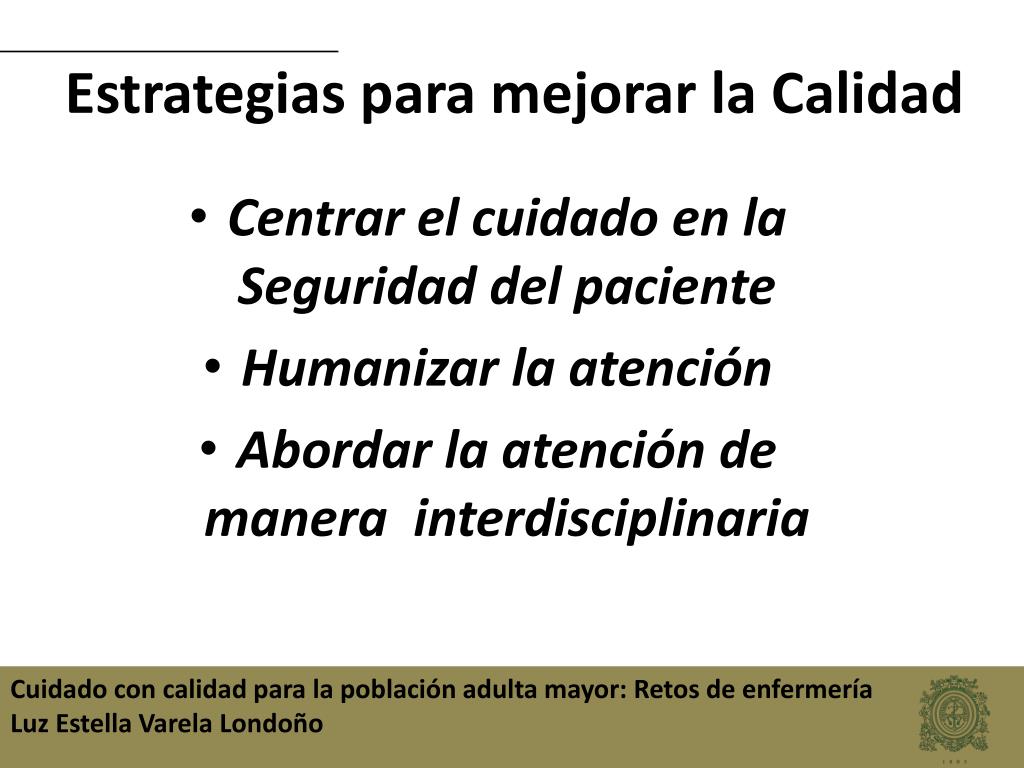 Estrategias para mejorar la Calidad

• Centrar el cuidado en la Seguridad del paciente
• Humanizar la atención
• Abordar la atención de manera interdisciplinaria

Cuidado con calidad para la población adulta mayor: Retos de enfermería
Luz Estella Varela Londoño